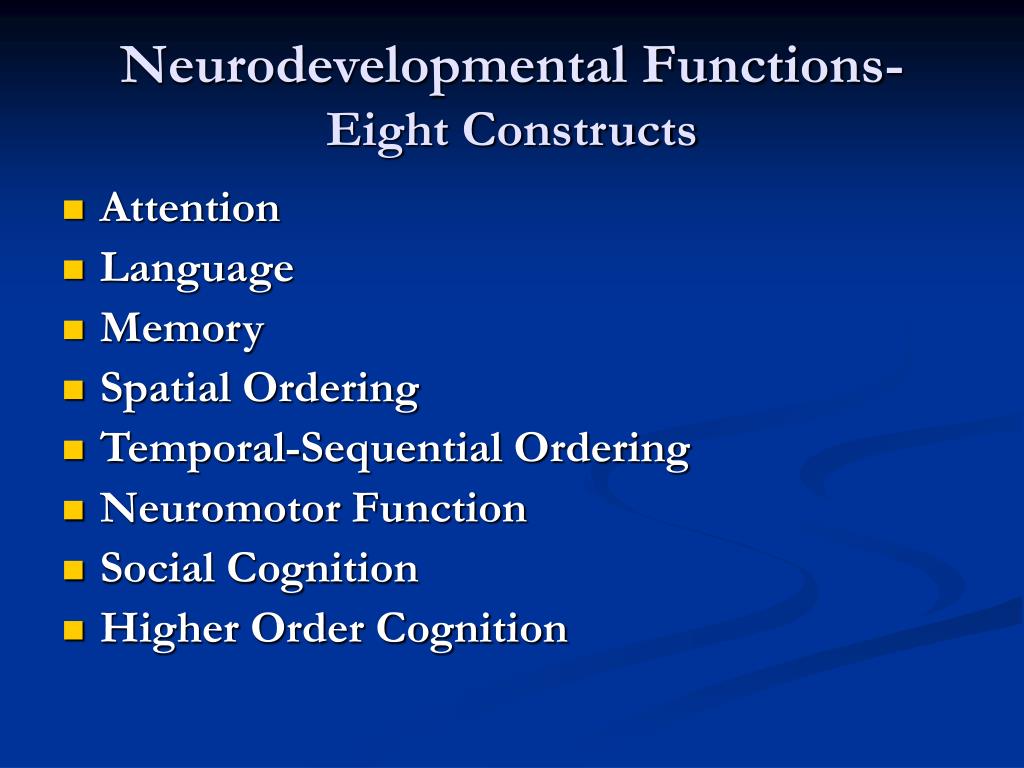 Neurodevelopmental Functions-
Eight Constructs

- Attention
- Language
- Memory
- Spatial Ordering
- Temporal-Sequential Ordering
- Neuromotor Function
- Social Cognition
- Higher Order Cognition